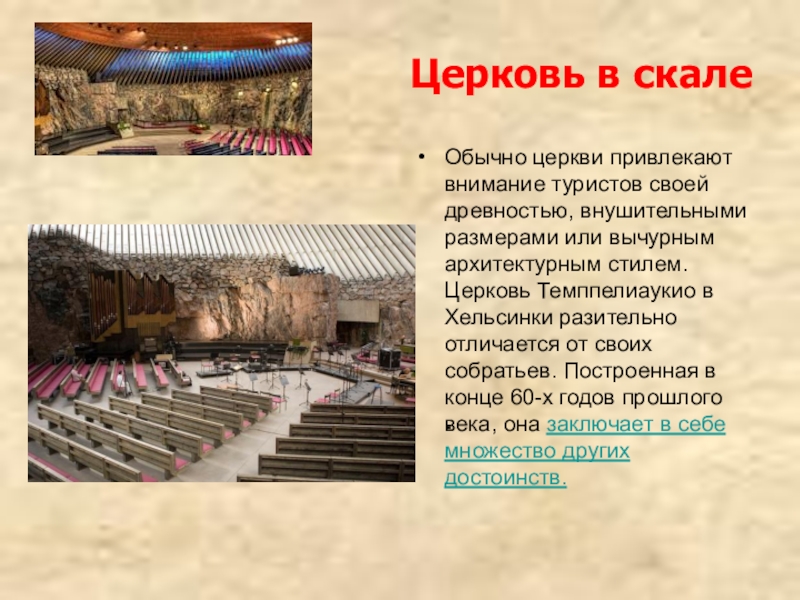 Церковь в скале

• Обычно церкви привлекают внимание туристов своей древностью, внушительными размерами или вычурным архитектурным стилем. Церковь Темппелиаукио в Хельсинки разительно отличается от своих собратьев. Построенная в конце 60-х годов прошлого века, она заключает в себе множество других достоинств.